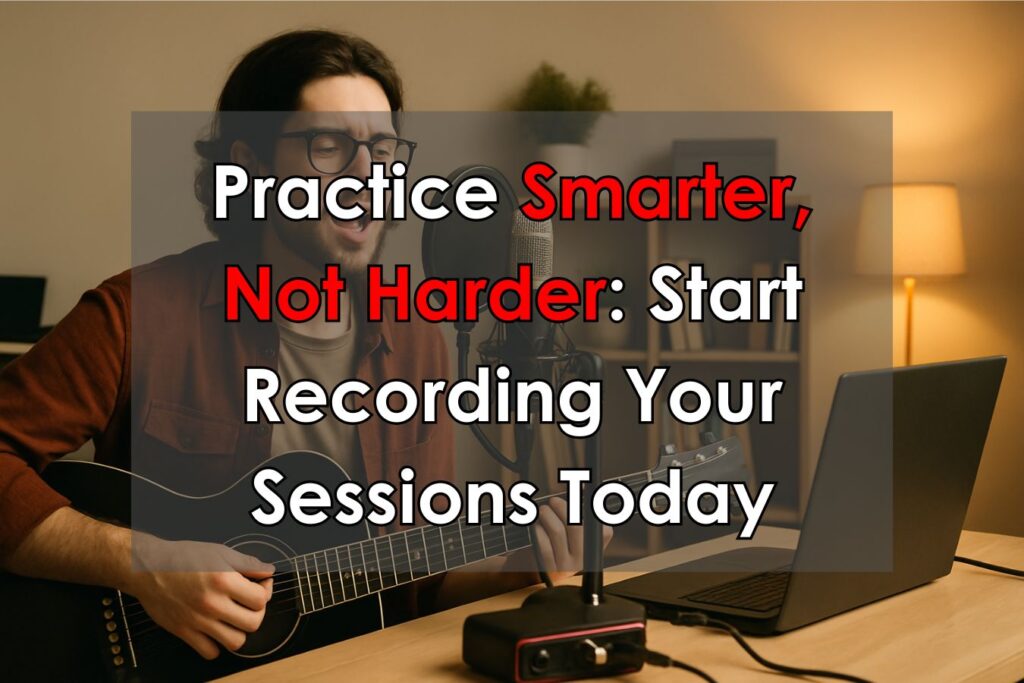 Practice Smarter, Not Harder: Start Recording Your Sessions Today